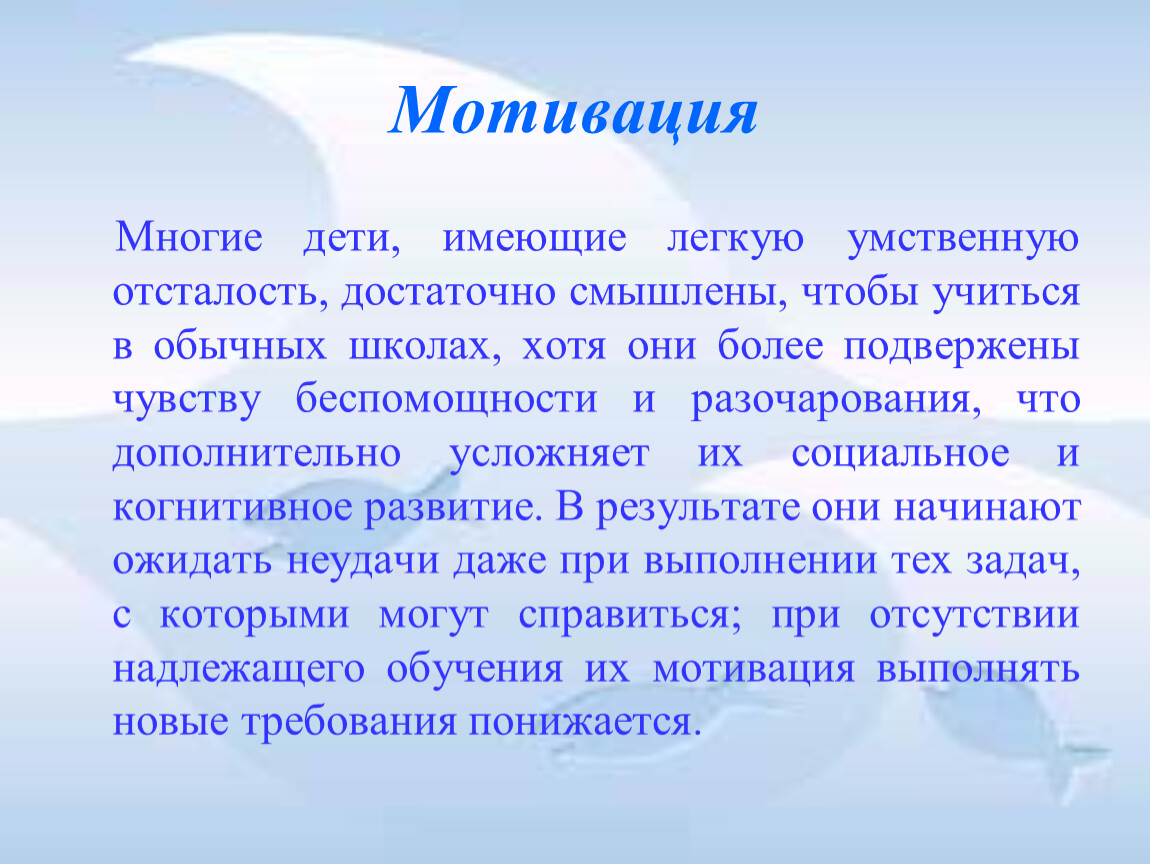 Мотивация

Многие дети, имеющие легкую умственную отсталость, достаточно смышлены, чтобы учиться в обычных школах, хотя они более подвержены чувству беспомощности и разочарования, что дополнительно усложняет их социальное и когнитивное развитие. В результате они начинают ожидать неудачи даже при выполнении тех задач, с которыми могут справиться; при отсутствии надлежащего обучения их мотивация выполнять новые требования понижается.